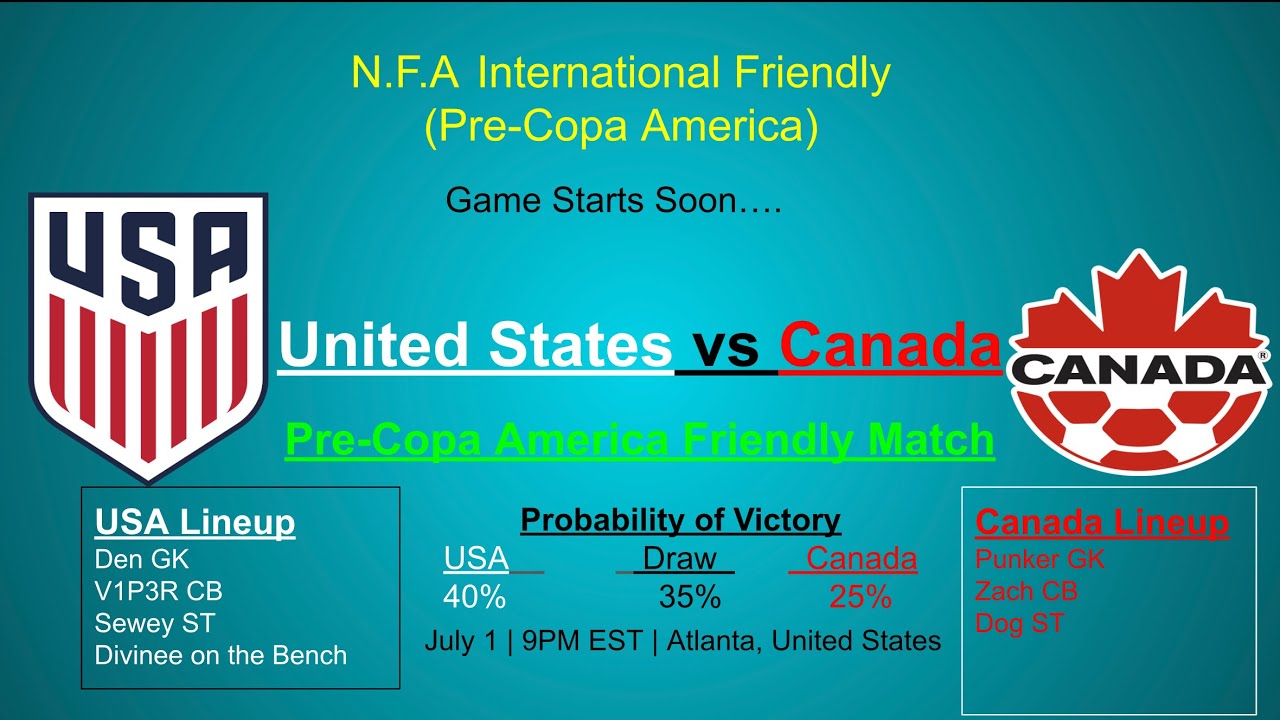 N.F.A International Friendly
(Pre-Copa America)

Game Starts Soon….

USA

United States vs Canada

CANADA

Pre-Copa America Friendly Match

USA Lineup
Den GK
V1P3R CB
Sewey ST
Divinee on the Bench

Probability of Victory

| USA | Draw | Canada |
|---|---|---|
| 40% | 35% | 25% |

July 1 | 9PM EST | Atlanta, United States

Canada Lineup
Punker GK
Zach CB
Dog ST